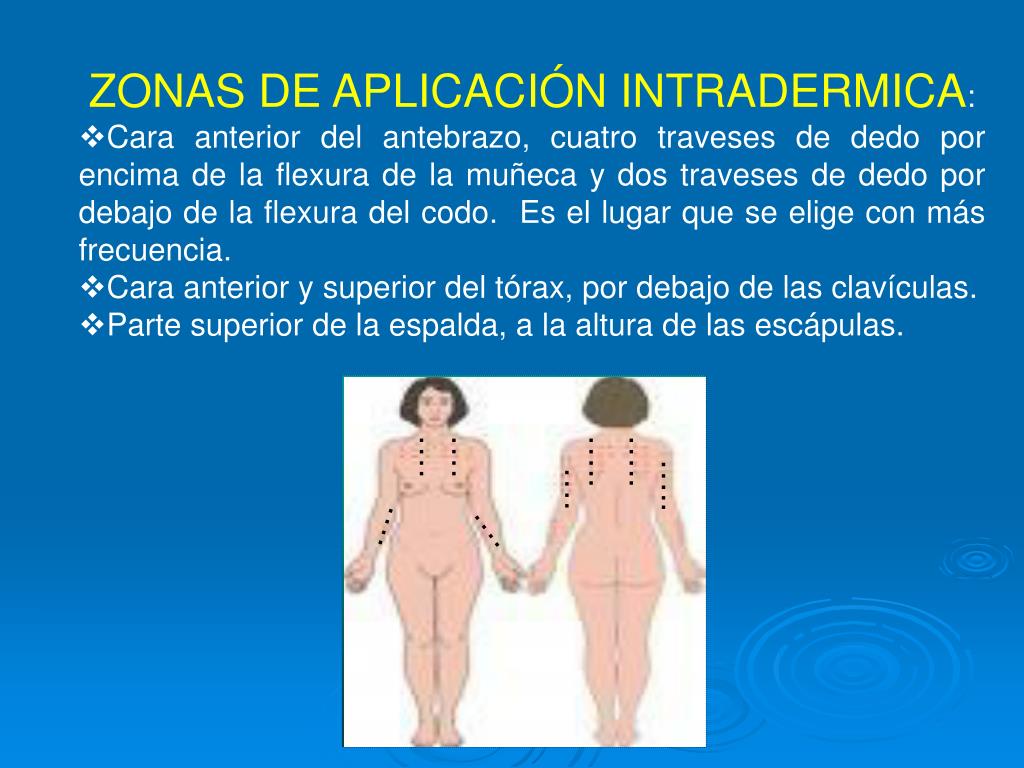 ZONAS DE APLICACIÓN INTRADERMICA:

❖Cara anterior del antebrazo, cuatro traveses de dedo por encima de la flexura de la muñeca y dos traveses de dedo por debajo de la flexura del codo. Es el lugar que se elige con más frecuencia.

❖Cara anterior y superior del tórax, por debajo de las clavículas.

❖Parte superior de la espalda, a la altura de las escápulas.